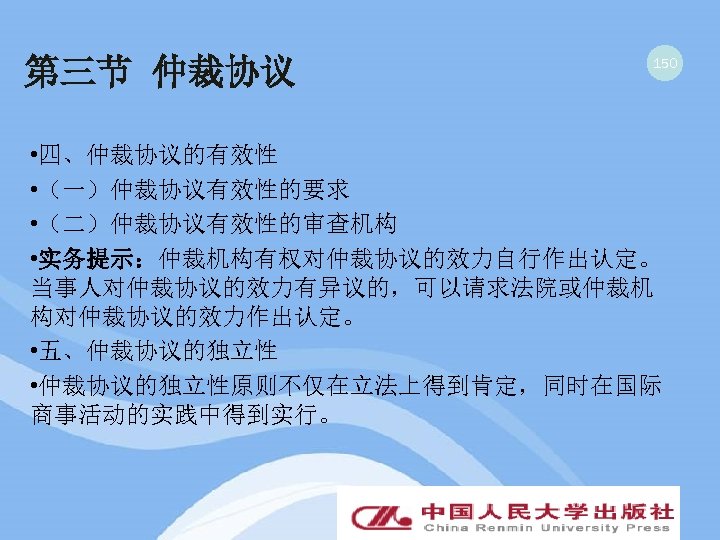 第三节 仲裁协议

150

•四、仲裁协议的有效性

•（一）仲裁协议有效性的要求

•（二）仲裁协议有效性的审查机构

•实务提示：仲裁机构有权对仲裁协议的效力自行作出认定。当事人对仲裁协议的效力有异议的，可以请求法院或仲裁机构对仲裁协议的效力作出认定。

•五、仲裁协议的独立性

•仲裁协议的独立性原则不仅在立法上得到肯定，同时在国际商事活动的实践中得到实行。

中国人民大学出版社
China Renmin University Press